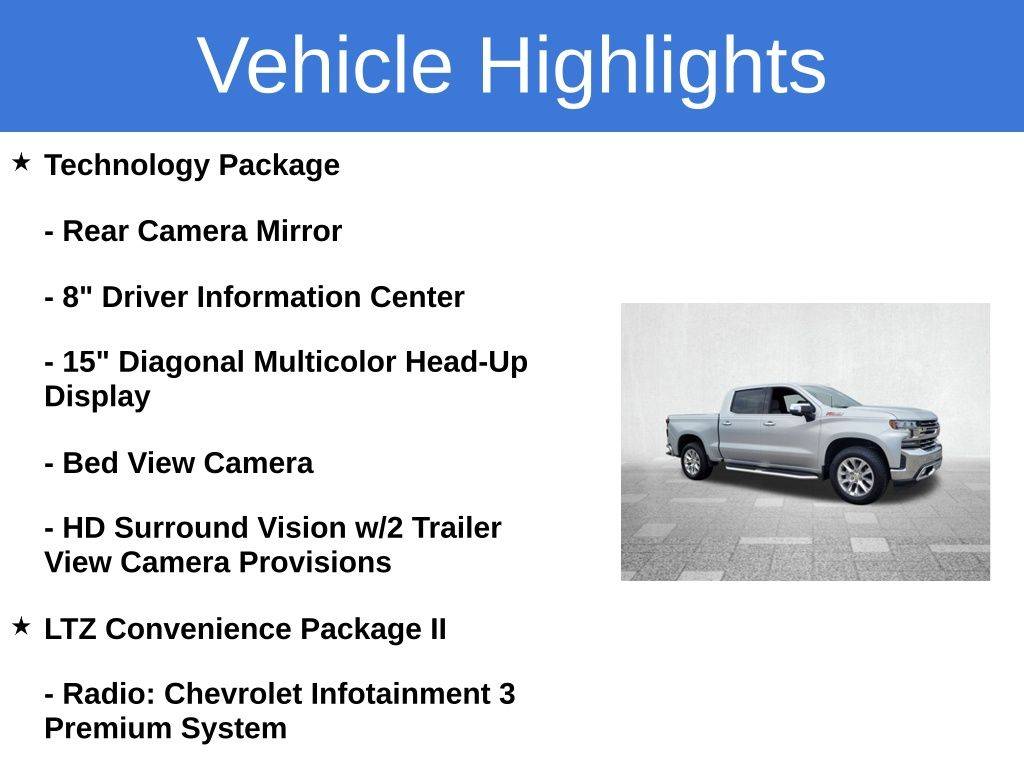 Vehicle Highlights

★ Technology Package

- Rear Camera Mirror

- 8" Driver Information Center

- 15" Diagonal Multicolor Head-Up Display

- Bed View Camera

- HD Surround Vision w/2 Trailer View Camera Provisions

★ LTZ Convenience Package II

- Radio: Chevrolet Infotainment 3 Premium System